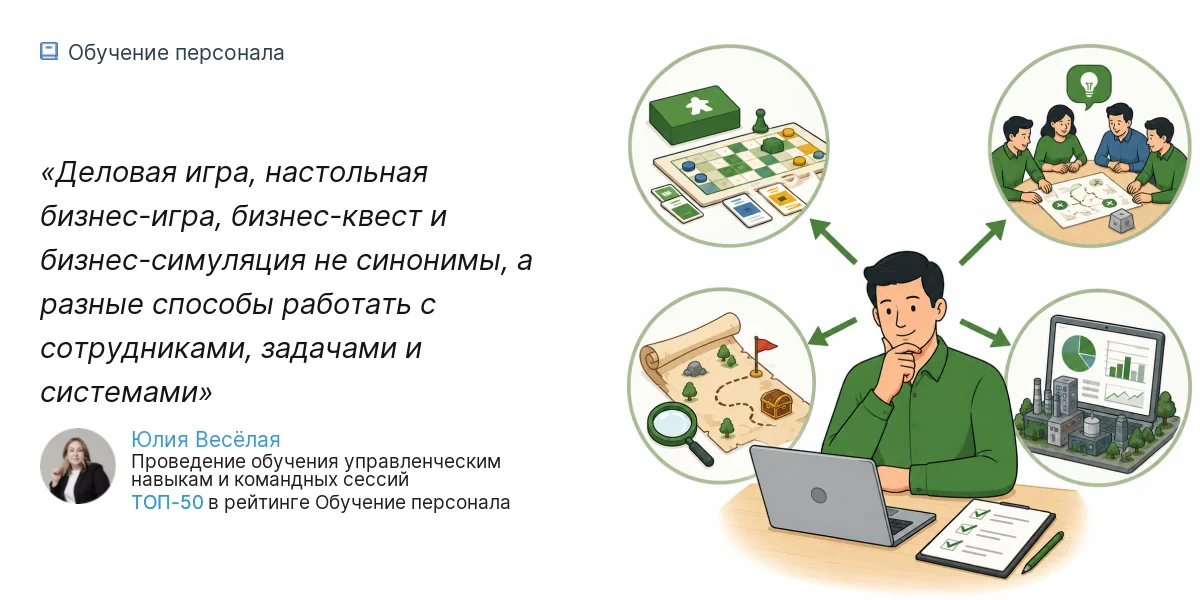 Обучение персонала

«Деловая игра, настольная бизнес-игра, бизнес-квест и бизнес-симуляция не синонимы, а разные способы работать с сотрудниками, задачами и системами»

Юлия Весёлая
Проведение обучения управленческим навыкам и командных сессий
ТОП-50 в рейтинге Обучение персонала